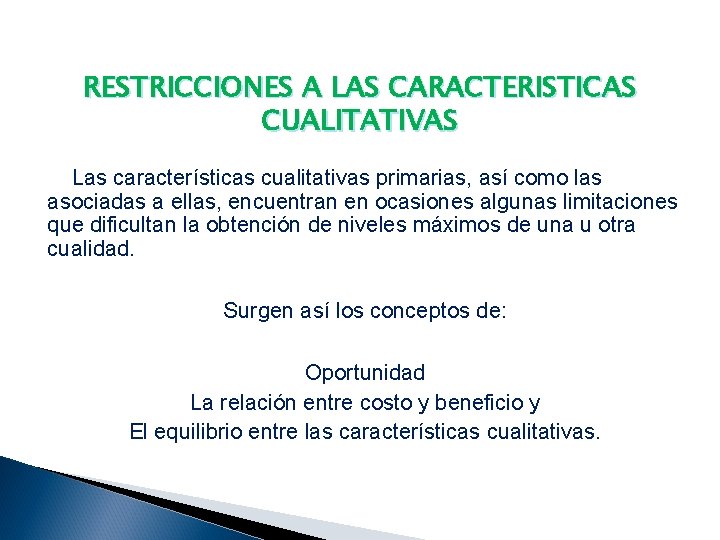 RESTRICCIONES A LAS CARACTERISTICAS CUALITATIVAS

Las características cualitativas primarias, así como las asociadas a ellas, encuentran en ocasiones algunas limitaciones que dificultan la obtención de niveles máximos de una u otra cualidad.

Surgen así los conceptos de:

Oportunidad
La relación entre costo y beneficio y
El equilibrio entre las características cualitativas.